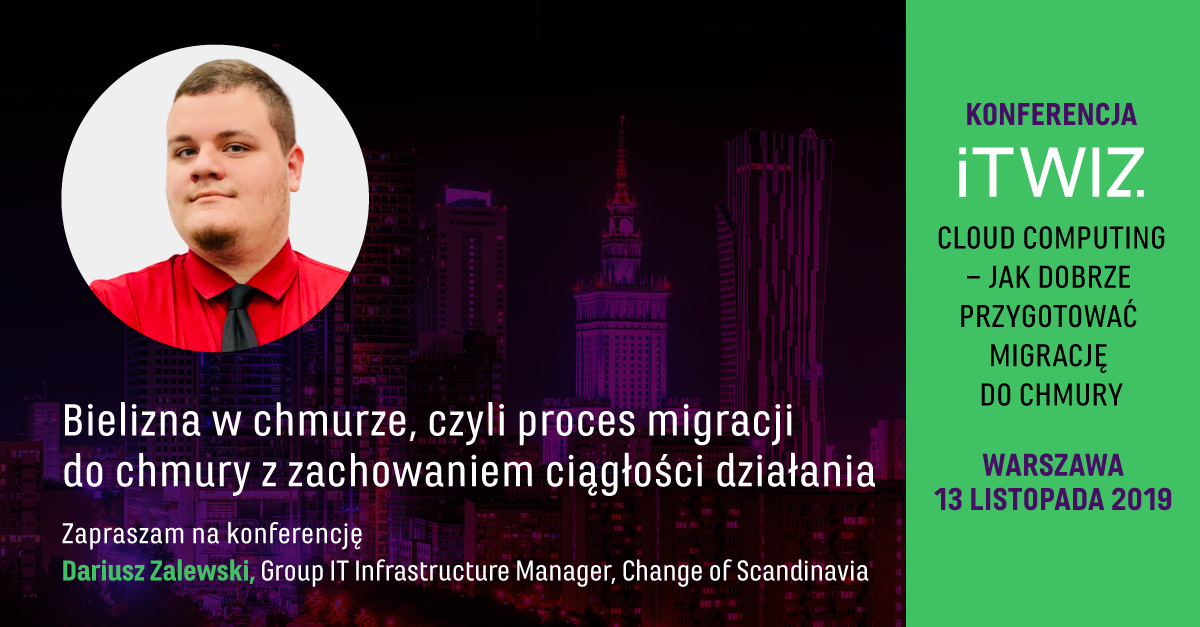 Bielizna w chmurze, czyli proces migracji do chmury z zachowaniem ciągłości działania

Zapraszam na konferencję
Dariusz Zalewski, Group IT Infrastructure Manager, Change of Scandinavia

KONFERENCJA
iTWIZ.

CLOUD COMPUTING – JAK DOBRZE PRZYGOTOWAĆ MIGRACJĘ DO CHMURY

WARSZAWA
13 LISTOPADA 2019